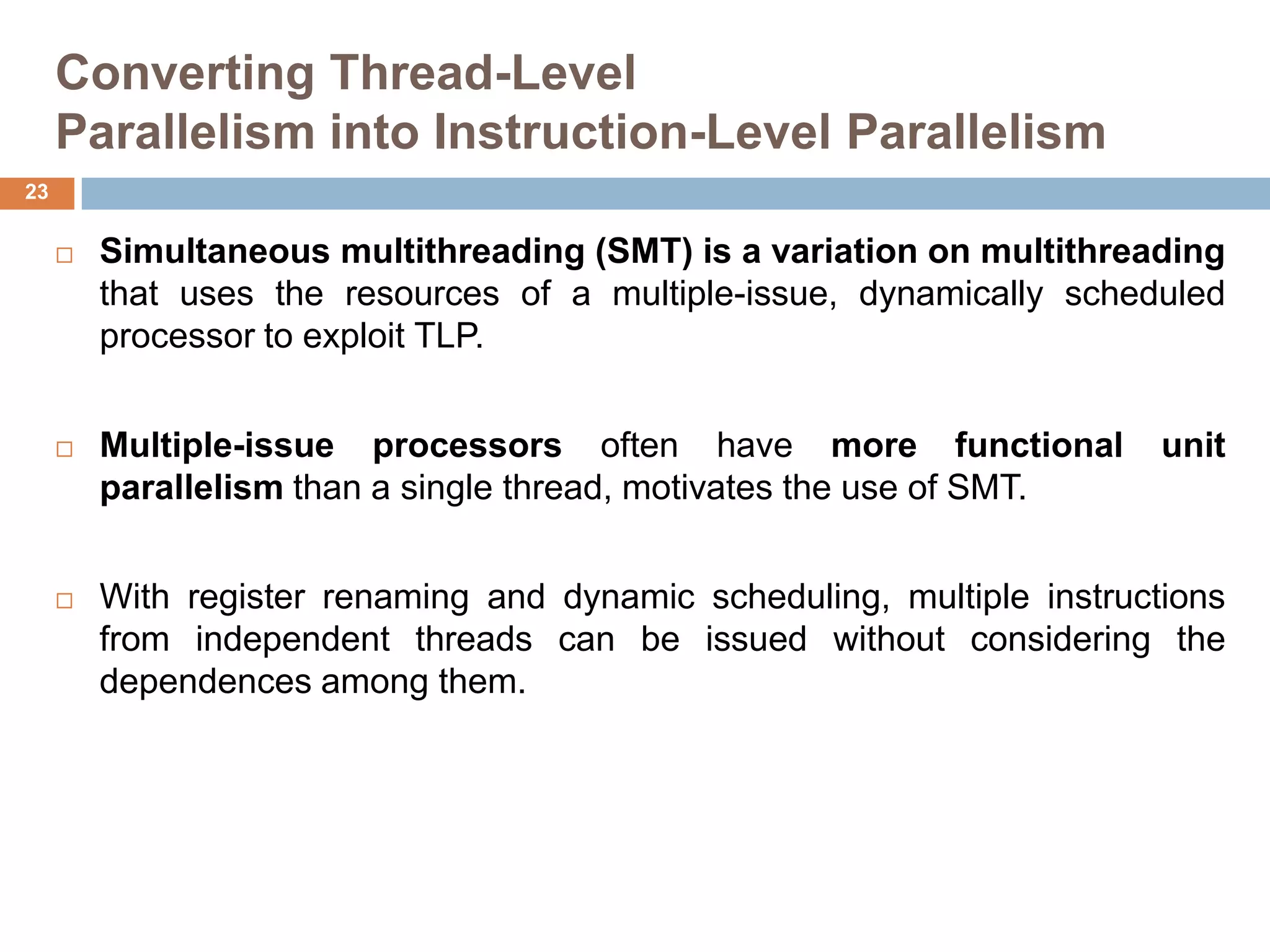 Converting Thread-Level Parallelism into Instruction-Level Parallelism

23

□ Simultaneous multithreading (SMT) is a variation on multithreading that uses the resources of a multiple-issue, dynamically scheduled processor to exploit TLP.

□ Multiple-issue processors often have more functional unit parallelism than a single thread, motivates the use of SMT.

□ With register renaming and dynamic scheduling, multiple instructions from independent threads can be issued without considering the dependences among them.